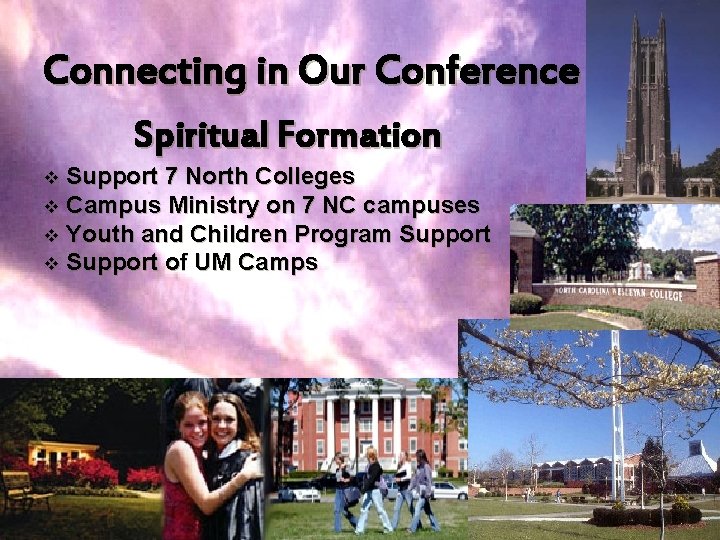 Connecting in Our Conference

Spiritual Formation

❖ Support 7 North Colleges
❖ Campus Ministry on 7 NC campuses
❖ Youth and Children Program Support
❖ Support of UM Camps

NORTH CAROLINA WESLEYAN COLLEGE